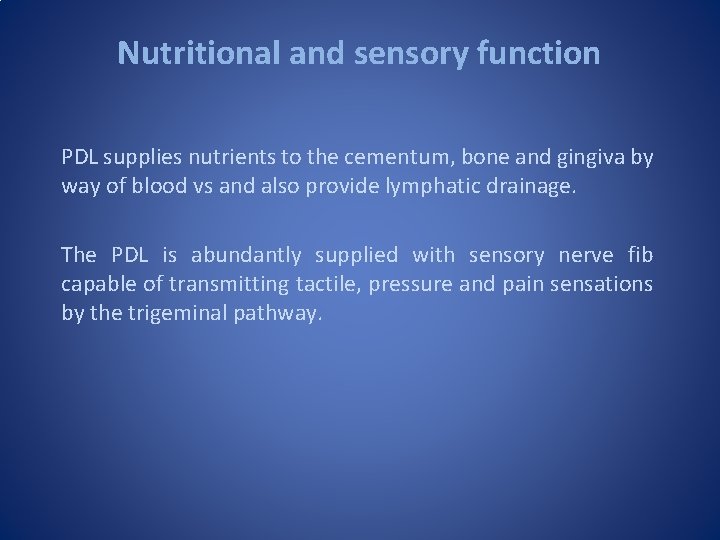 Nutritional and sensory function

PDL supplies nutrients to the cementum, bone and gingiva by way of blood vs and also provide lymphatic drainage.

The PDL is abundantly supplied with sensory nerve fib capable of transmitting tactile, pressure and pain sensations by the trigeminal pathway.